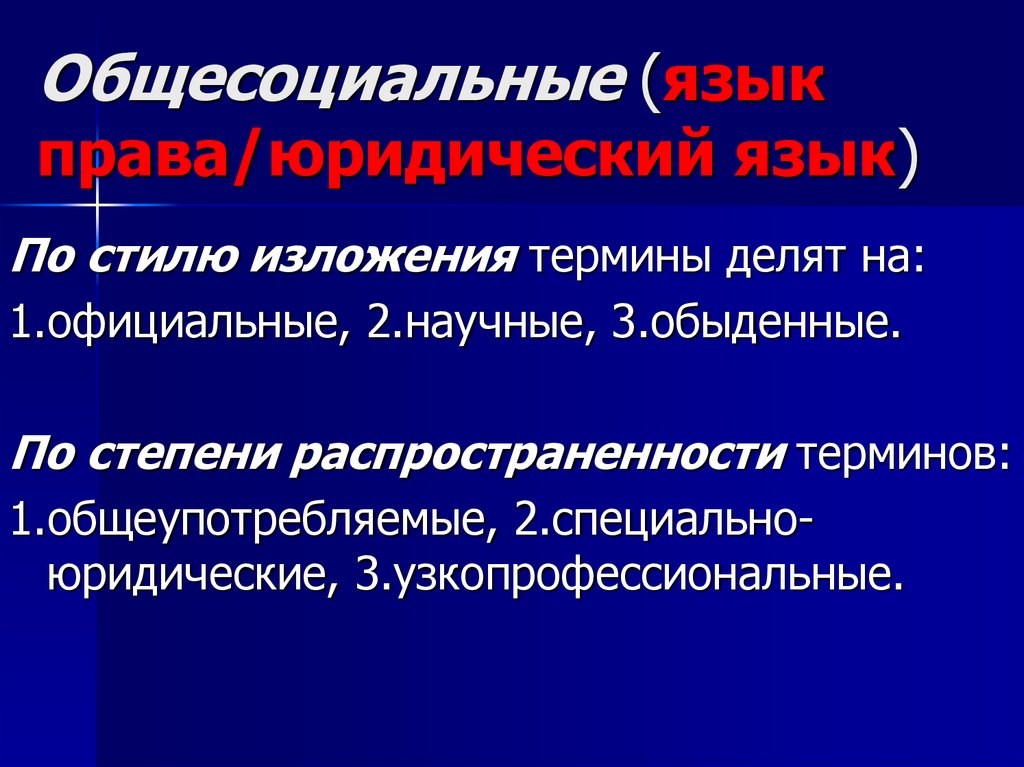 Общесоциальные (язык права/юридический язык)

По стилю изложения термины делят на:

1.официальные, 2.научные, 3.обыденные.

По степени распространенности терминов:

1.общеупотребляемые, 2.специально-юридические, 3.узкопрофессиональные.